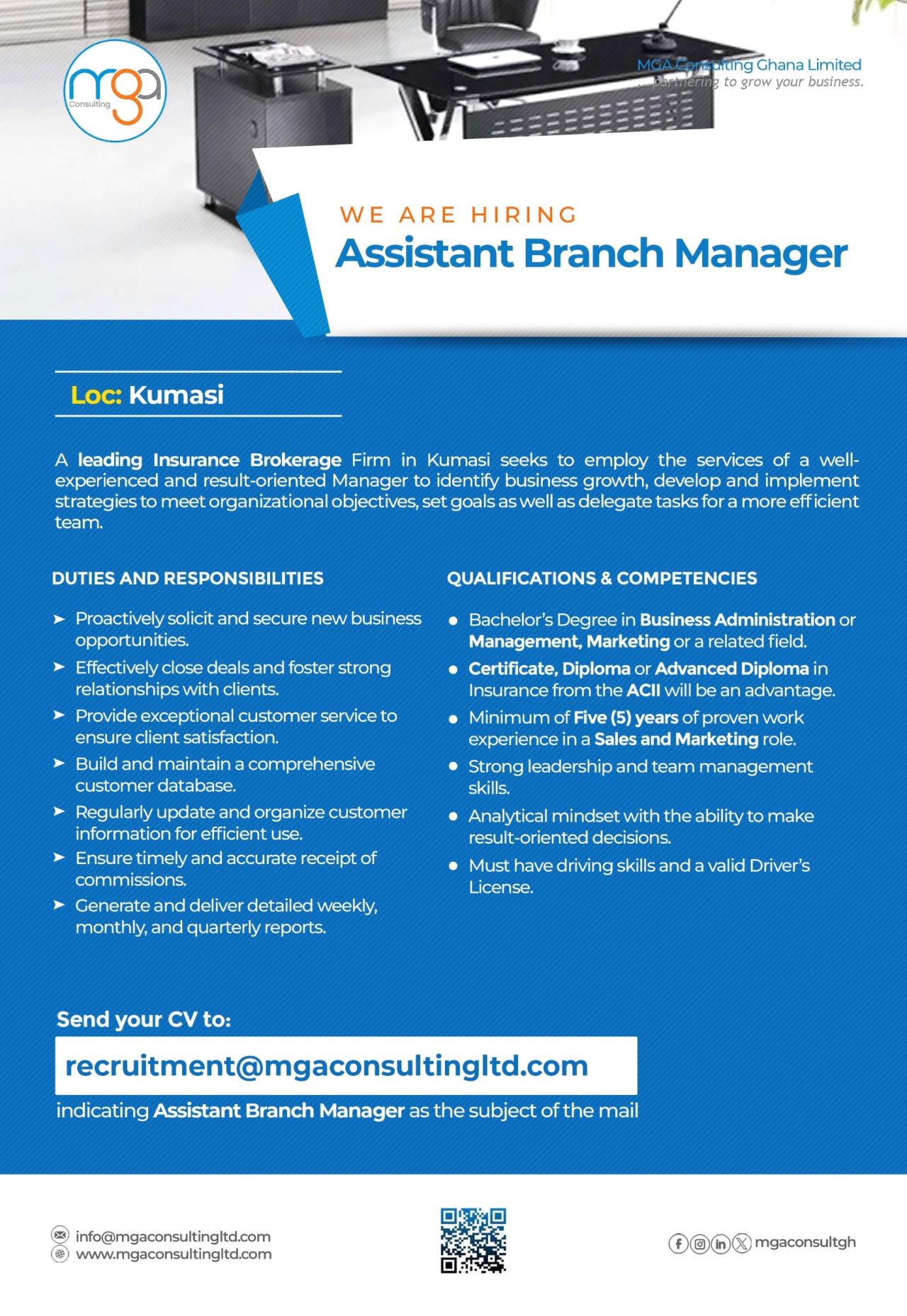 mga Consulting

MGA Consulting Ghana Limited
...partnering to grow your business.

WE ARE HIRING
Assistant Branch Manager

Loc: Kumasi

A leading Insurance Brokerage Firm in Kumasi seeks to employ the services of a well-experienced and result-oriented Manager to identify business growth, develop and implement strategies to meet organizational objectives, set goals as well as delegate tasks for a more efficient team.

DUTIES AND RESPONSIBILITIES

➤ Proactively solicit and secure new business opportunities.
➤ Effectively close deals and foster strong relationships with clients.
➤ Provide exceptional customer service to ensure client satisfaction.
➤ Build and maintain a comprehensive customer database.
➤ Regularly update and organize customer information for efficient use.
➤ Ensure timely and accurate receipt of commissions.
➤ Generate and deliver detailed weekly, monthly, and quarterly reports.

QUALIFICATIONS & COMPETENCIES

● Bachelor's Degree in Business Administration or Management, Marketing or a related field.
● Certificate, Diploma or Advanced Diploma in Insurance from the ACII will be an advantage.
● Minimum of Five (5) years of proven work experience in a Sales and Marketing role.
● Strong leadership and team management skills.
● Analytical mindset with the ability to make result-oriented decisions.
● Must have driving skills and a valid Driver's License.

Send your CV to:
recruitment@mgaconsultingltd.com
indicating Assistant Branch Manager as the subject of the mail

info@mgaconsultingltd.com
www.mgaconsultingltd.com

mgaconsultgh